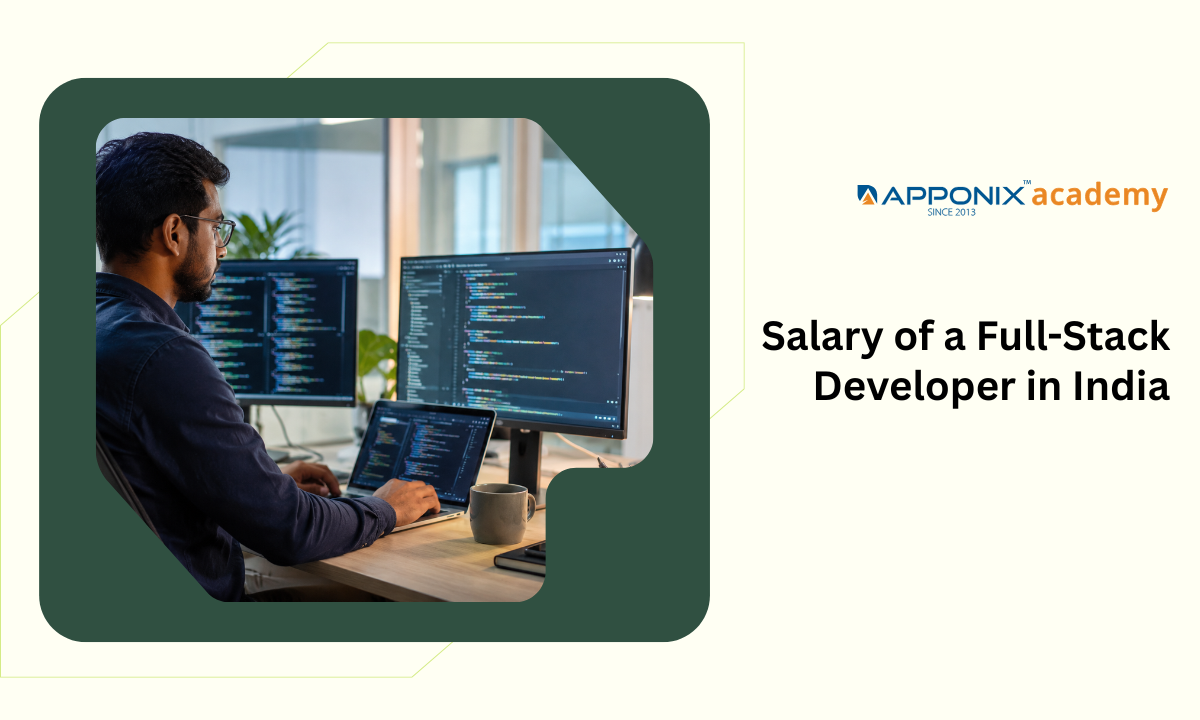 APPONIX™ academy
SINCE 2013

Salary of a Full-Stack Developer in India